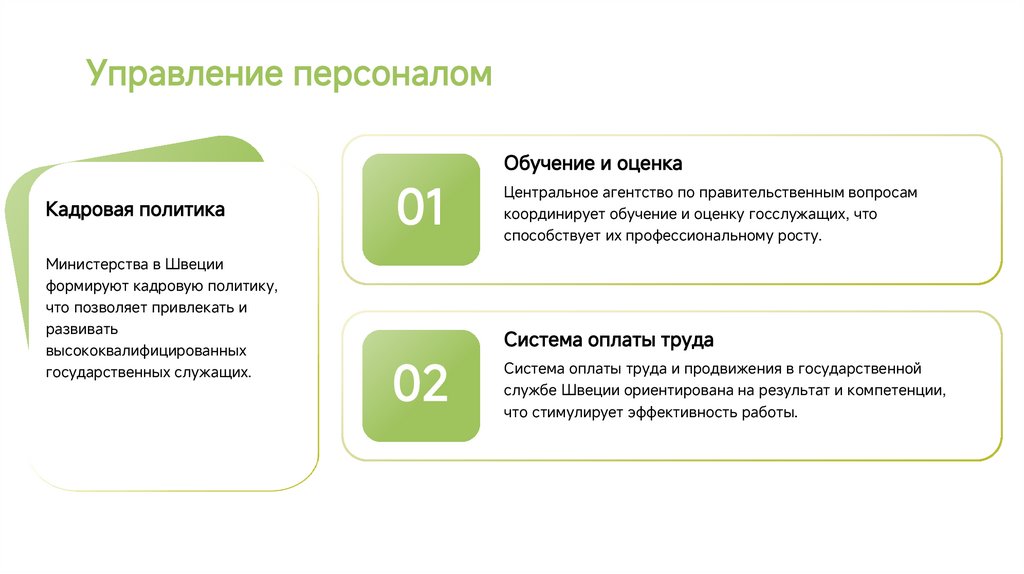 Управление персоналом

Кадровая политика

Министерства в Швеции формируют кадровую политику, что позволяет привлекать и развивать высококвалифицированных государственных служащих.

01

Обучение и оценка

Центральное агентство по правительственным вопросам координирует обучение и оценку госслужащих, что способствует их профессиональному росту.

02

Система оплаты труда

Система оплаты труда и продвижения в государственной службе Швеции ориентирована на результат и компетенции, что стимулирует эффективность работы.